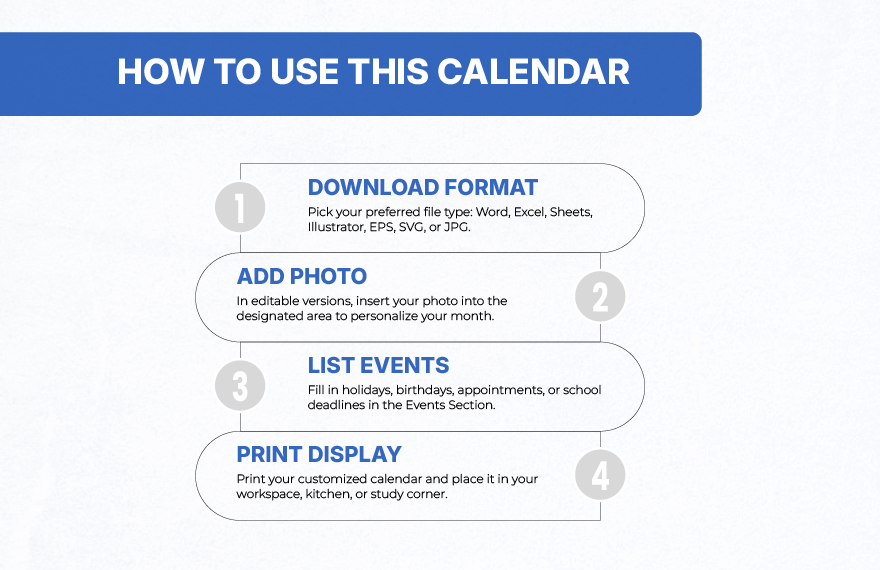 HOW TO USE THIS CALENDAR

1

DOWNLOAD FORMAT

Pick your preferred file type: Word, Excel, Sheets, Illustrator, EPS, SVG, or JPG.

ADD PHOTO

In editable versions, insert your photo into the designated area to personalize your month.

2

3

LIST EVENTS

Fill in holidays, birthdays, appointments, or school deadlines in the Events Section.

PRINT DISPLAY

Print your customized calendar and place it in your workspace, kitchen, or study corner.

4